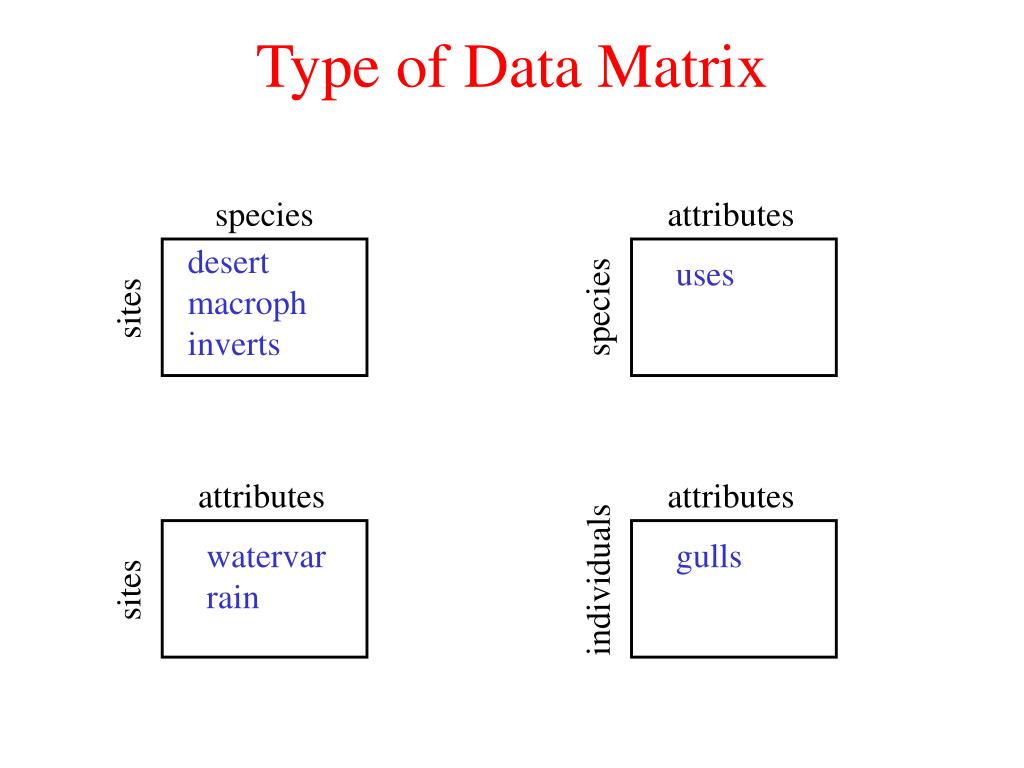 Type of Data Matrix

species
sites
desert
macroph
inverts

attributes
species
uses

attributes
sites
watervar
rain

attributes
individuals
gulls